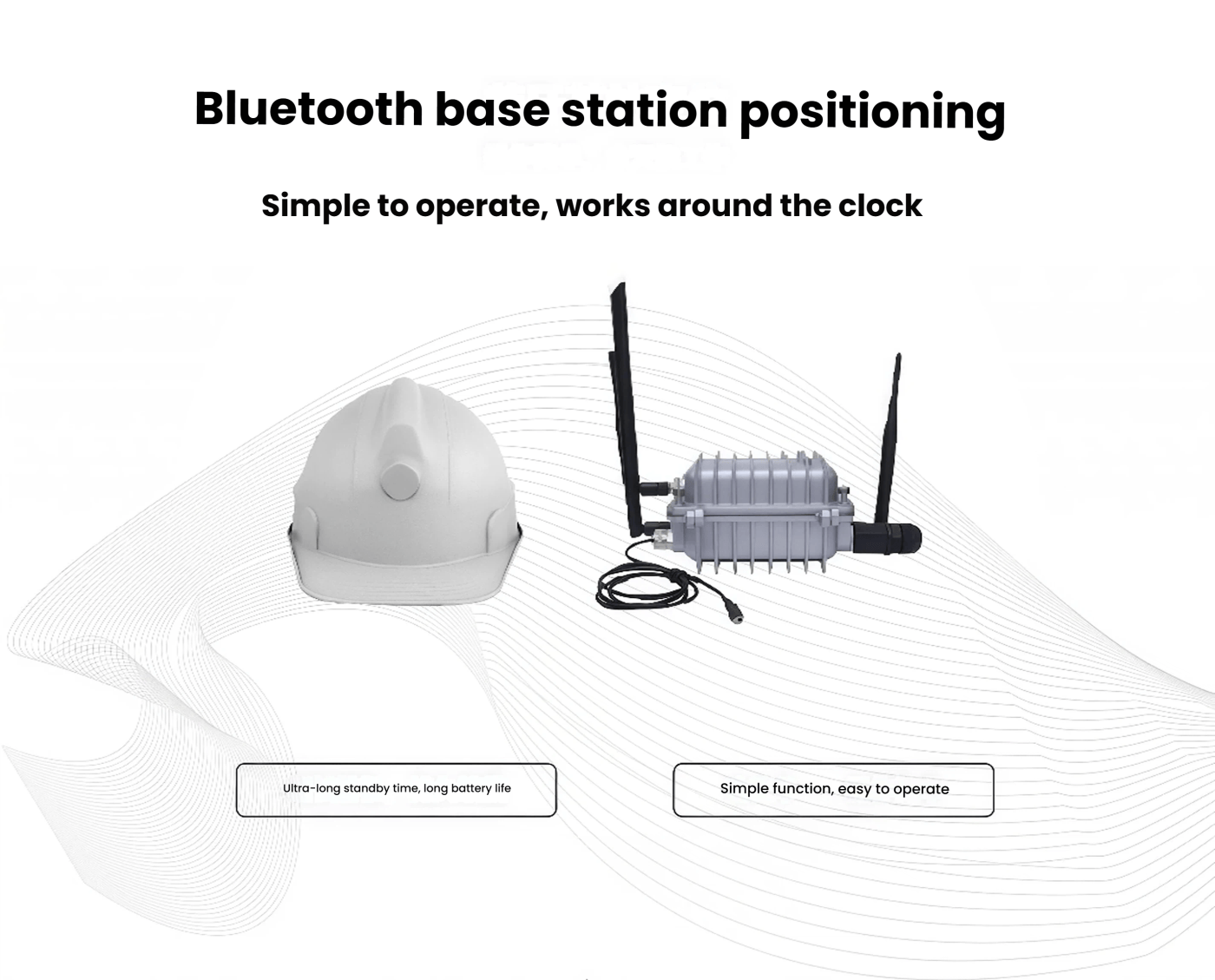 Bluetooth base station positioning

Simple to operate, works around the clock

Ultra-long standby time, long battery life

Simple function, easy to operate